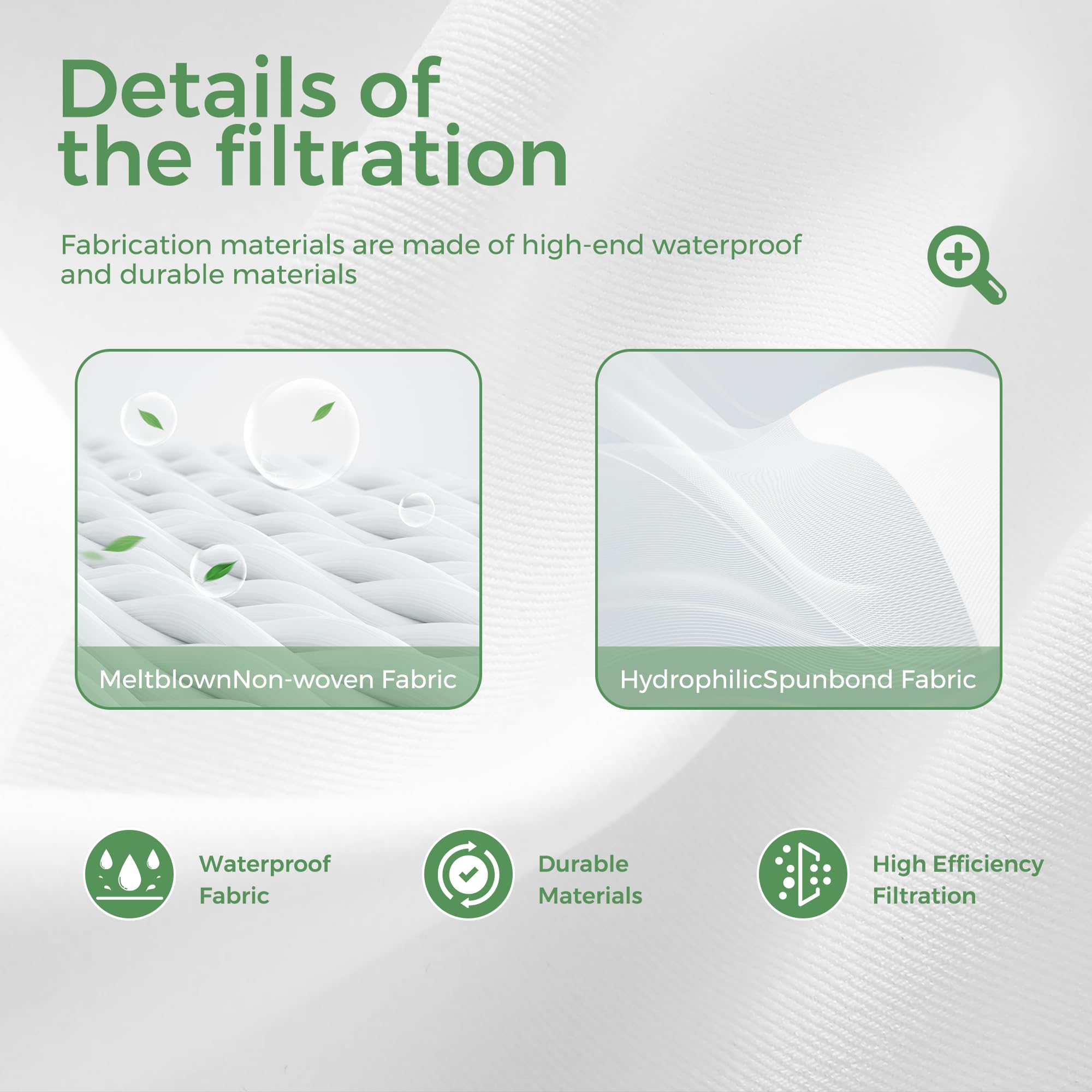 Details of the filtration

Fabrication materials are made of high-end waterproof and durable materials

MeltblownNon-woven Fabric

HydrophilicSpunbond Fabric

Waterproof Fabric

Durable Materials

High Efficiency Filtration